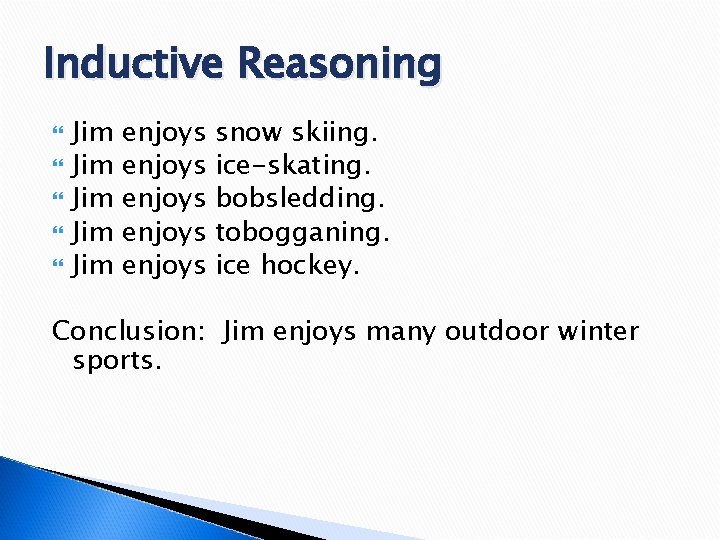 Inductive Reasoning

Jim enjoys snow skiing.
Jim enjoys ice-skating.
Jim enjoys bobsledding.
Jim enjoys tobogganing.
Jim enjoys ice hockey.

Conclusion: Jim enjoys many outdoor winter sports.